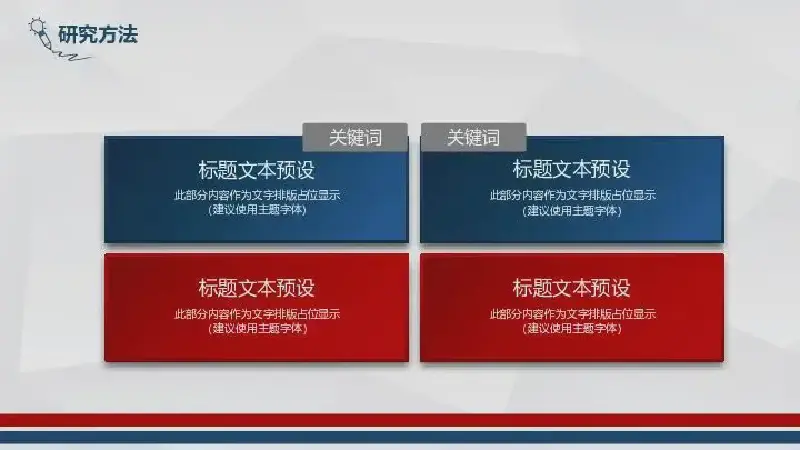 研究方法

关键词

标题文本预设

此部分内容作为文字排版占位显示
（建议使用主题字体）

关键词

标题文本预设

此部分内容作为文字排版占位显示
（建议使用主题字体）

标题文本预设

此部分内容作为文字排版占位显示
（建议使用主题字体）

标题文本预设

此部分内容作为文字排版占位显示
（建议使用主题字体）